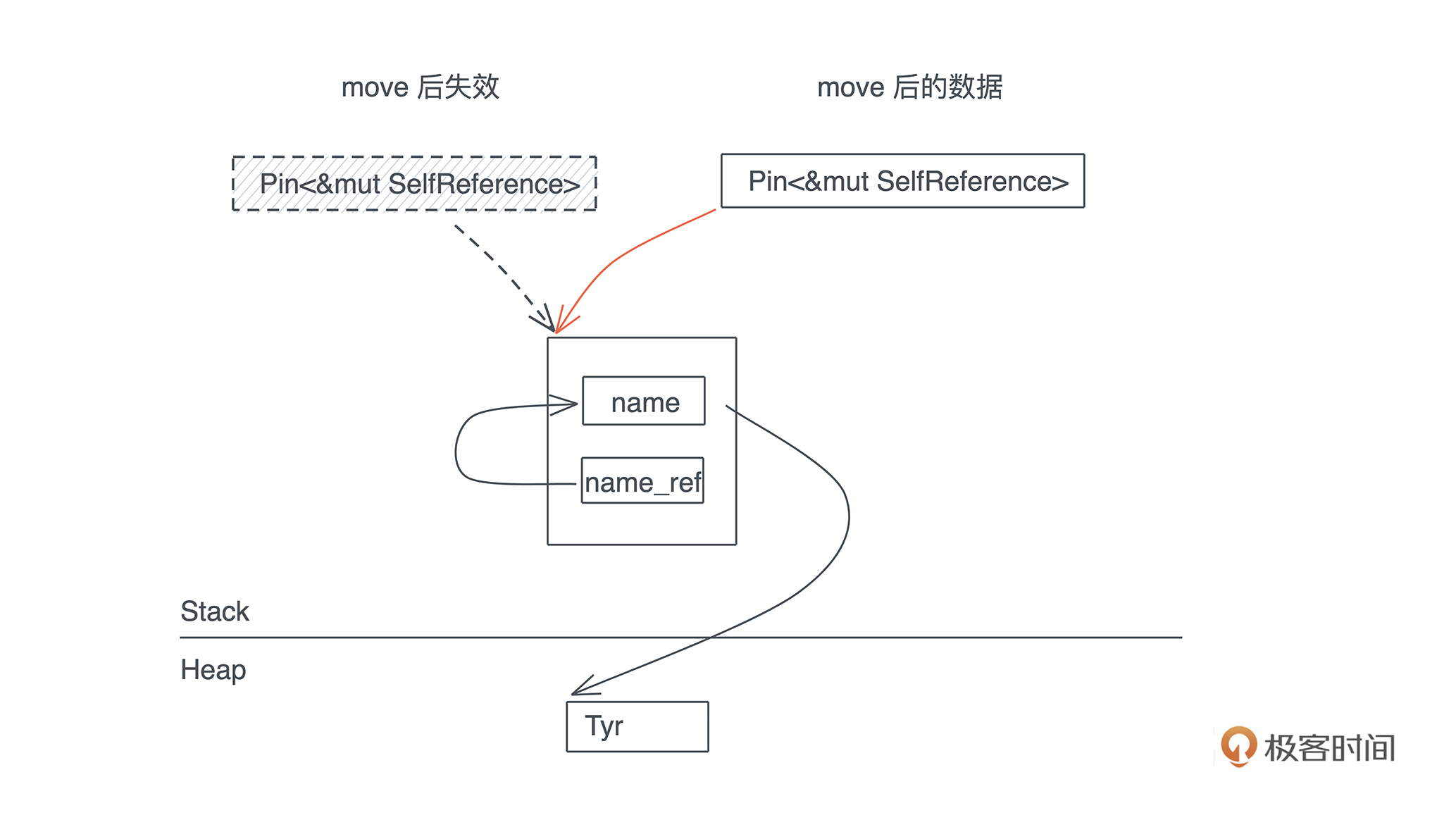 move 后失效

move 后的数据

Pin<&mut SelfReference>

Pin<&mut SelfReference>

name

name_ref

Stack

Heap

Tyr

极客时间